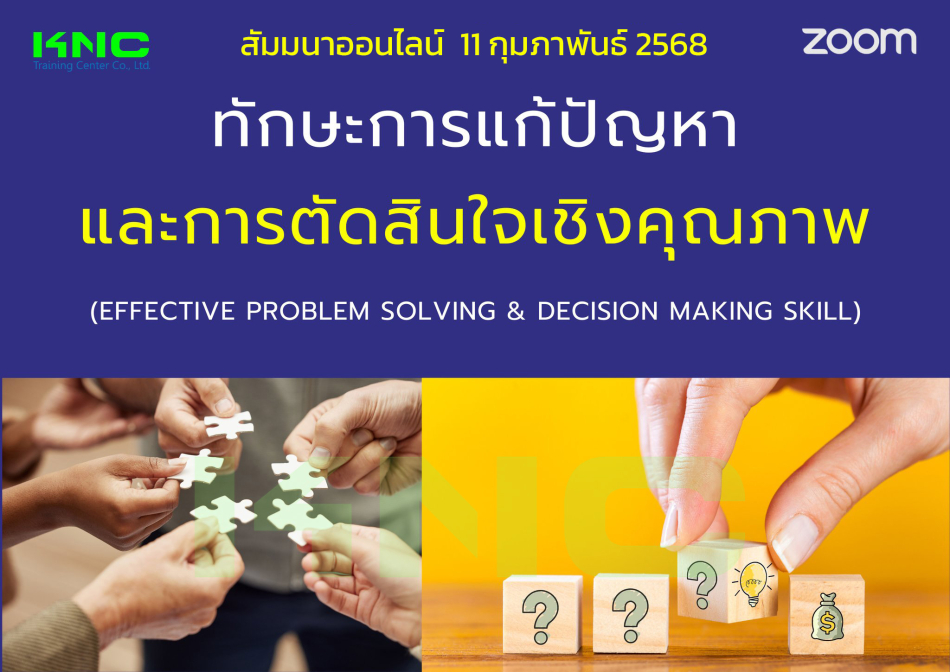 KNC
Training Center Co., Ltd.

สัมมนาออนไลน์ 11 กุมภาพันธ์ 2568

zoom

ทักษะการแก้ปัญหา

และการตัดสินใจเชิงคุณภาพ

(EFFECTIVE PROBLEM SOLVING & DECISION MAKING SKILL)

KNC

?

?

?

$